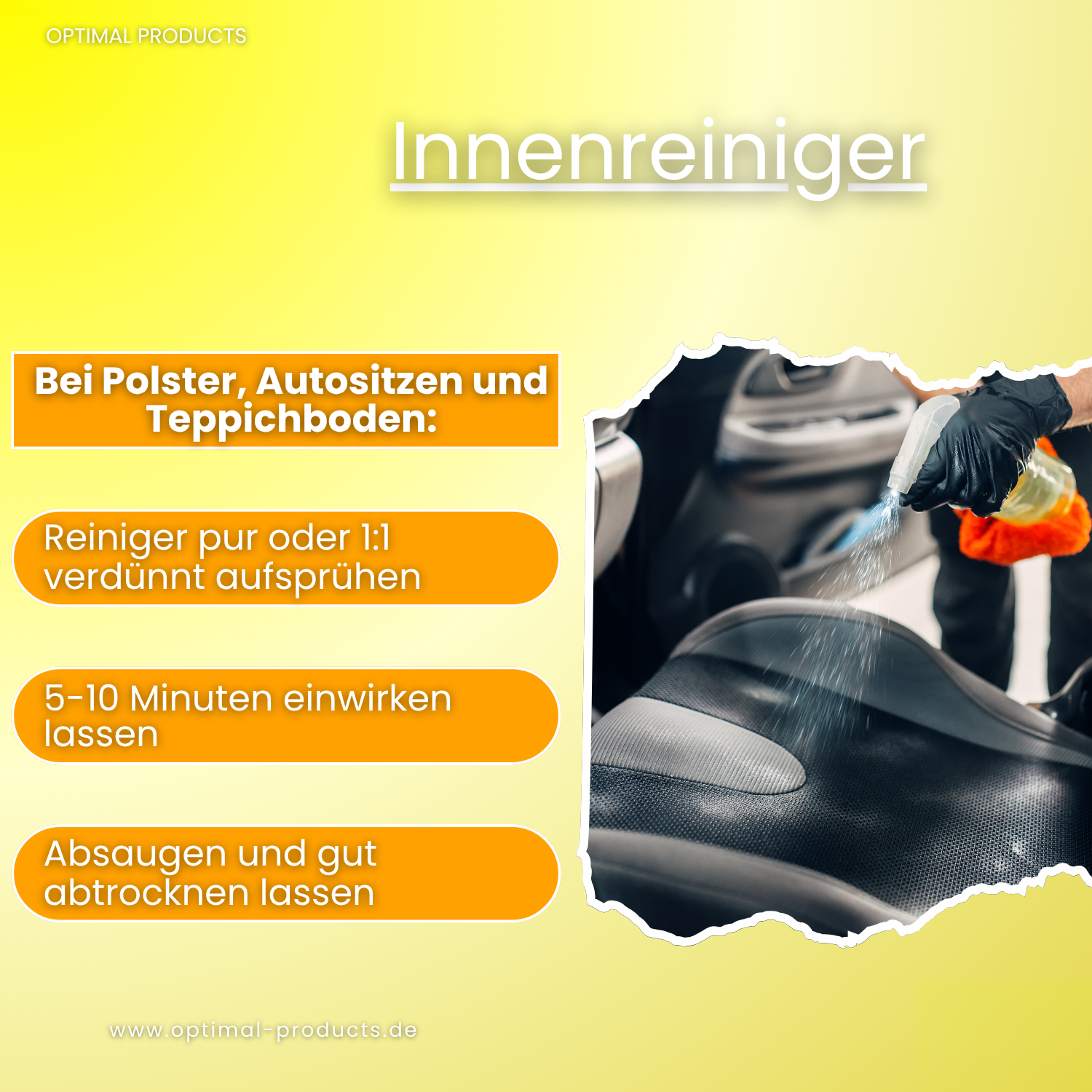 OPTIMAL PRODUCTS

Innenreiniger

Bei Polster, Autositzen und Teppichboden:

Reiniger pur oder 1:1 verdünnt aufsprühen

5-10 Minuten einwirken lassen

Absaugen und gut abtrocknen lassen

www.optimal-products.de